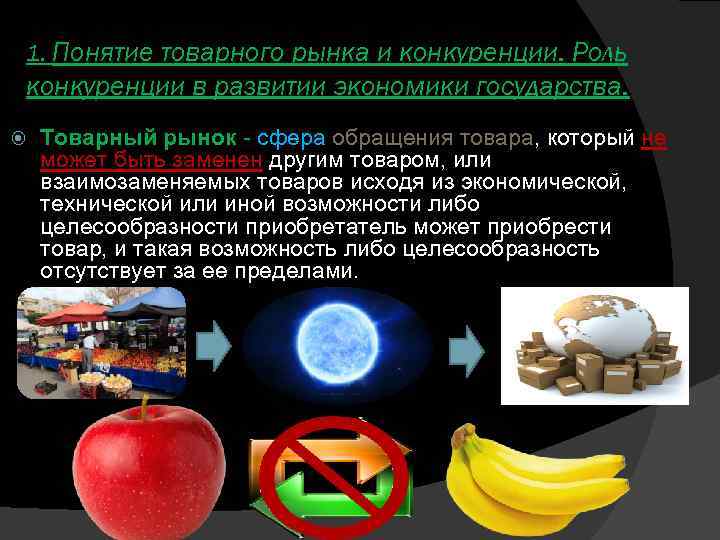 1. Понятие товарного рынка и конкуренции. Роль конкуренции в развитии экономики государства.

Товарный рынок - сфера обращения товара, который не может быть заменен другим товаром, или взаимозаменяемых товаров исходя из экономической, технической или иной возможности либо целесообразности приобретатель может приобрести товар, и такая возможность либо целесообразность отсутствует за ее пределами.